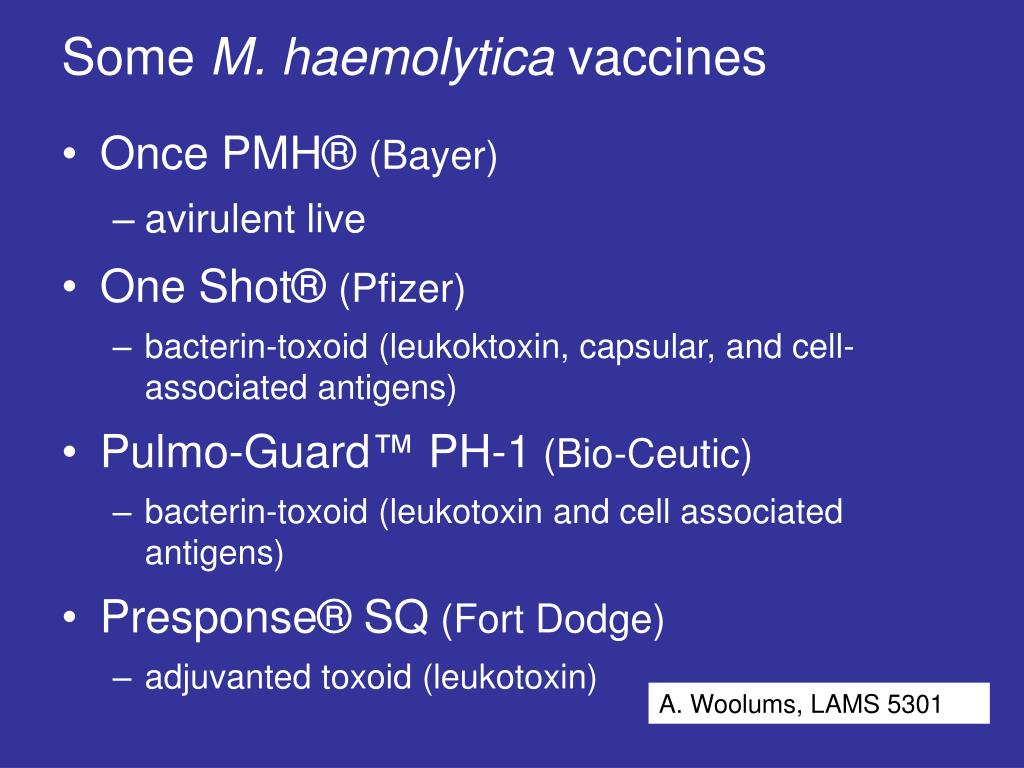 Some M. haemolytica vaccines

• Once PMH® (Bayer)
– avirulent live
• One Shot® (Pfizer)
– bacterin-toxoid (leukoktoxin, capsular, and cell-associated antigens)
• Pulmo-Guard™ PH-1 (Bio-Ceutic)
– bacterin-toxoid (leukotoxin and cell associated antigens)
• Presponse® SQ (Fort Dodge)
– adjuvanted toxoid (leukotoxin)

A. Woolums, LAMS 5301